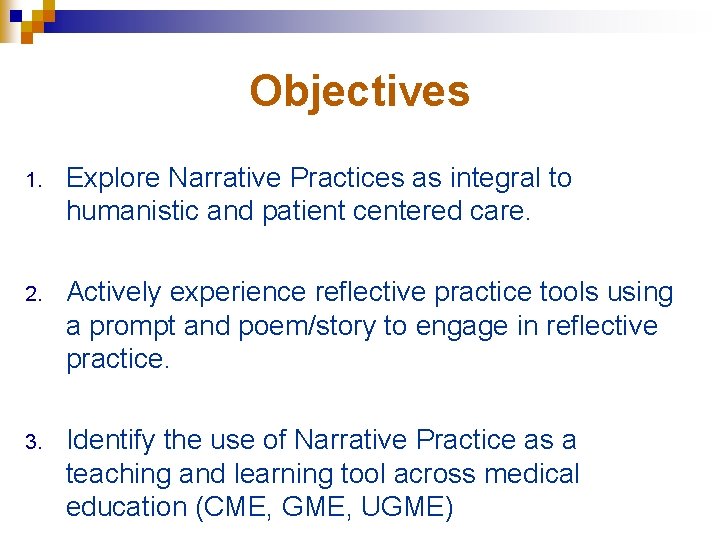 Objectives

1. Explore Narrative Practices as integral to humanistic and patient centered care.

2. Actively experience reflective practice tools using a prompt and poem/story to engage in reflective practice.

3. Identify the use of Narrative Practice as a teaching and learning tool across medical education (CME, GME, UGME)